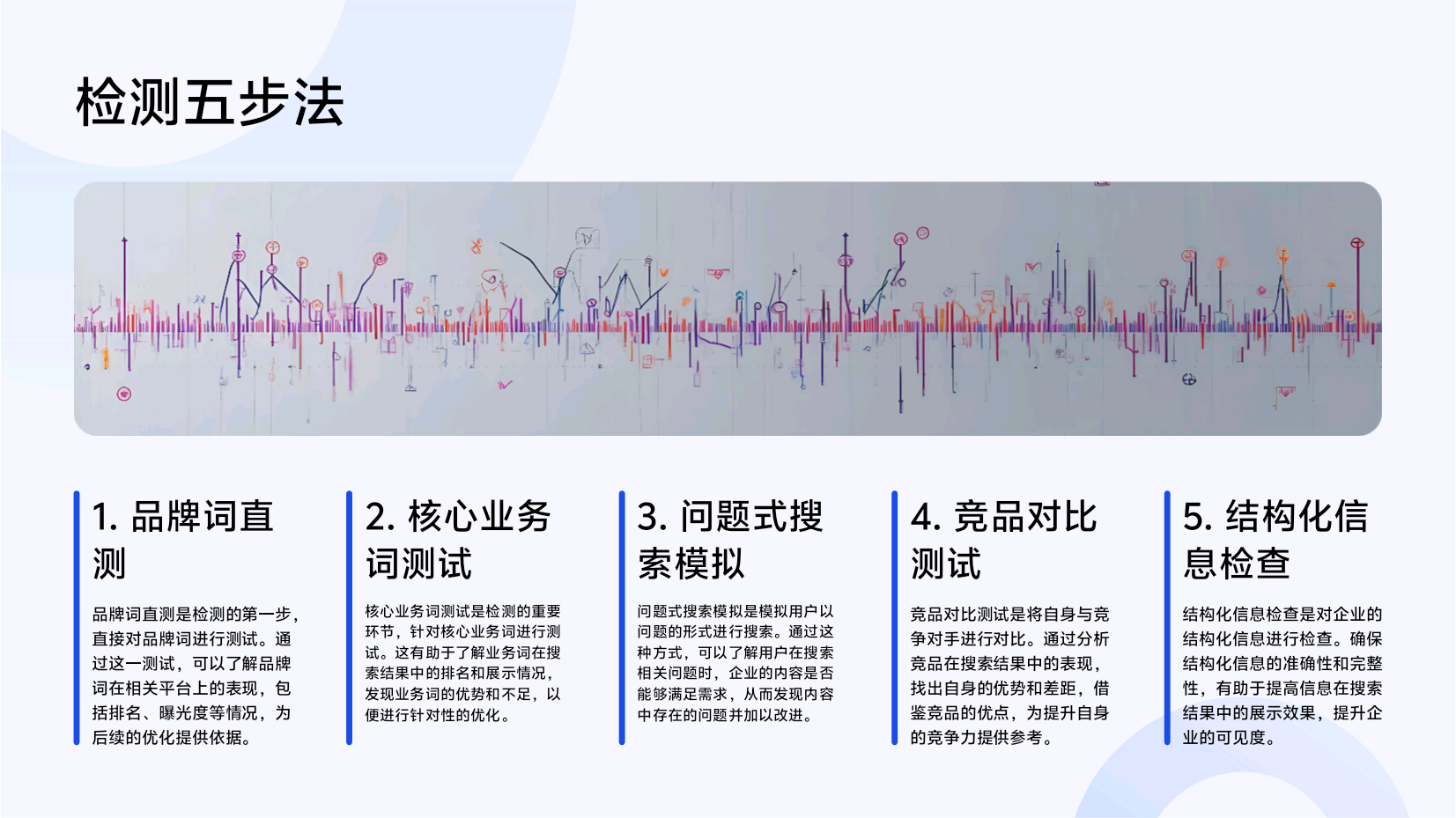 检测五步法

1. 品牌词直测

品牌词直测是检测的第一步，直接对品牌词进行测试。通过这一测试，可以了解品牌词在相关平台上的表现，包括排名、曝光度等情况，为后续的优化提供依据。

2. 核心业务词测试

核心业务词测试是检测的重要环节，针对核心业务词进行测试。这有助于了解业务词在搜索结果中的排名和展示情况，发现业务词的优势和不足，以便进行针对性的优化。

3. 问题式搜索模拟

问题式搜索模拟是模拟用户以问题的形式进行搜索。通过这种方式，可以了解用户在搜索相关问题时，企业的内容是否能够满足需求，从而发现内容中存在的问题并加以改进。

4. 竞品对比测试

竞品对比测试是将自身与竞争对手进行对比。通过分析竞品在搜索结果中的表现，找出自身的优势和差距，借鉴竞品的优点，为提升自身的竞争力提供参考。

5. 结构化信息检查

结构化信息检查是对企业的结构化信息进行检查。确保结构化信息的准确性和完整性，有助于提高信息在搜索结果中的展示效果，提升企业的可见度。